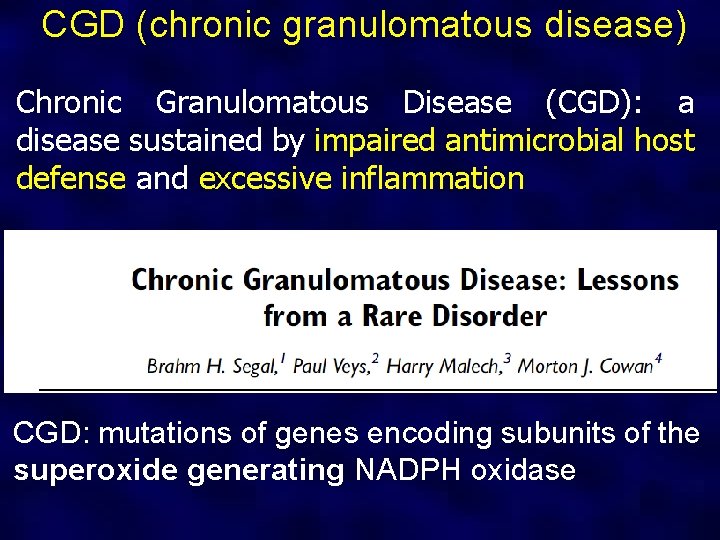 CGD (chronic granulomatous disease)

Chronic Granulomatous Disease (CGD): a disease sustained by impaired antimicrobial host defense and excessive inflammation

Chronic Granulomatous Disease: Lessons from a Rare Disorder

Brahm H. Segal,$^1$ Paul Veys,$^2$ Harry Malech,$^3$ Morton J. Cowan$^4$

CGD: mutations of genes encoding subunits of the superoxide generating NADPH oxidase